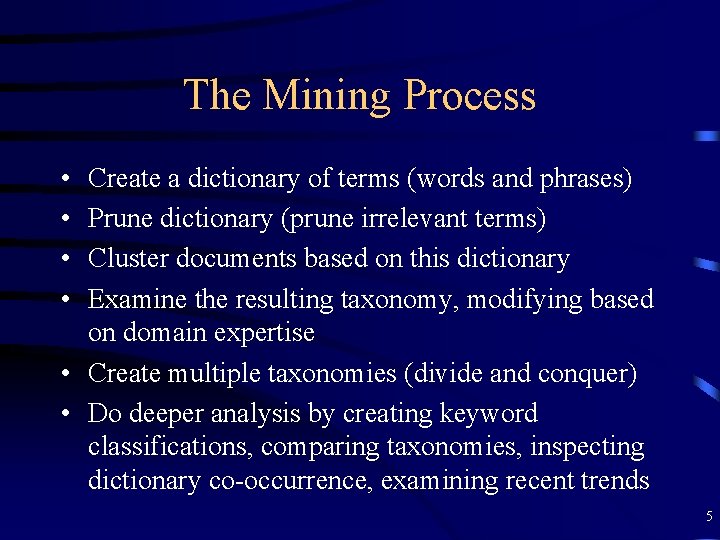 The Mining Process

• Create a dictionary of terms (words and phrases)
• Prune dictionary (prune irrelevant terms)
• Cluster documents based on this dictionary
• Examine the resulting taxonomy, modifying based on domain expertise
• Create multiple taxonomies (divide and conquer)
• Do deeper analysis by creating keyword classifications, comparing taxonomies, inspecting dictionary co-occurrence, examining recent trends

5